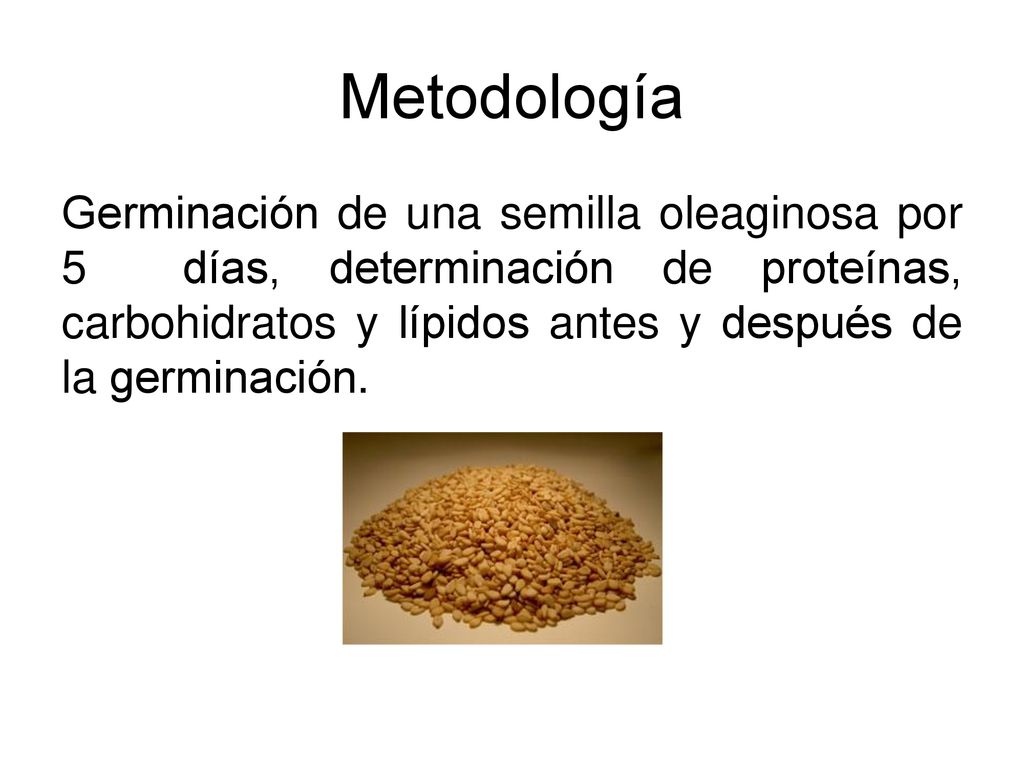 Metodología

Germinación de una semilla oleaginosa por 5 días, determinación de proteínas, carbohidratos y lípidos antes y después de la germinación.